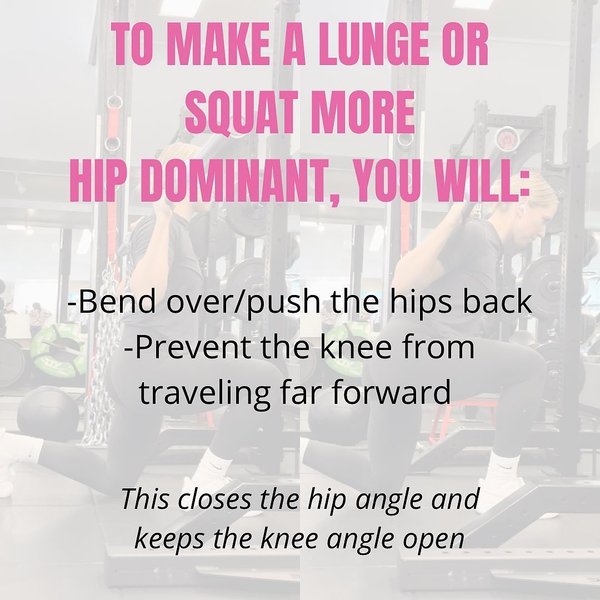 TO MAKE A LUNGE OR SQUAT MORE HIP DOMINANT, YOU WILL:

-Bend over/push the hips back
-Prevent the knee from traveling far forward

This closes the hip angle and keeps the knee angle open